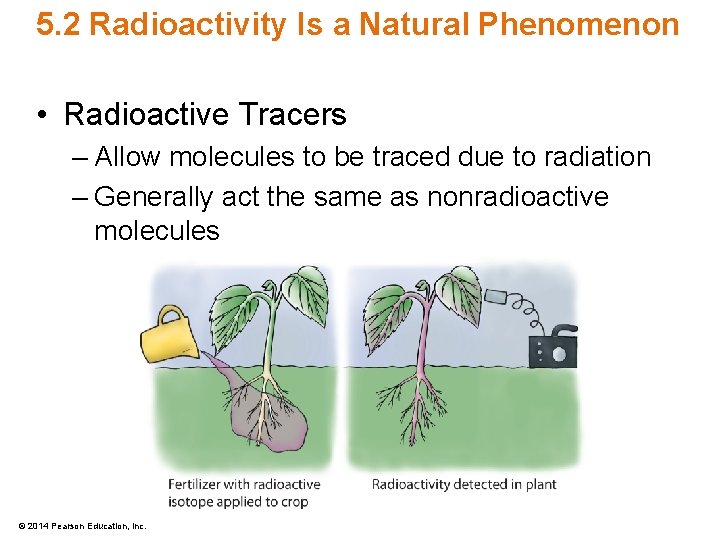 5.2 Radioactivity Is a Natural Phenomenon

• Radioactive Tracers
– Allow molecules to be traced due to radiation
– Generally act the same as nonradioactive molecules

Fertilizer with radioactive isotope applied to crop

Radioactivity detected in plant

© 2014 Pearson Education, Inc.